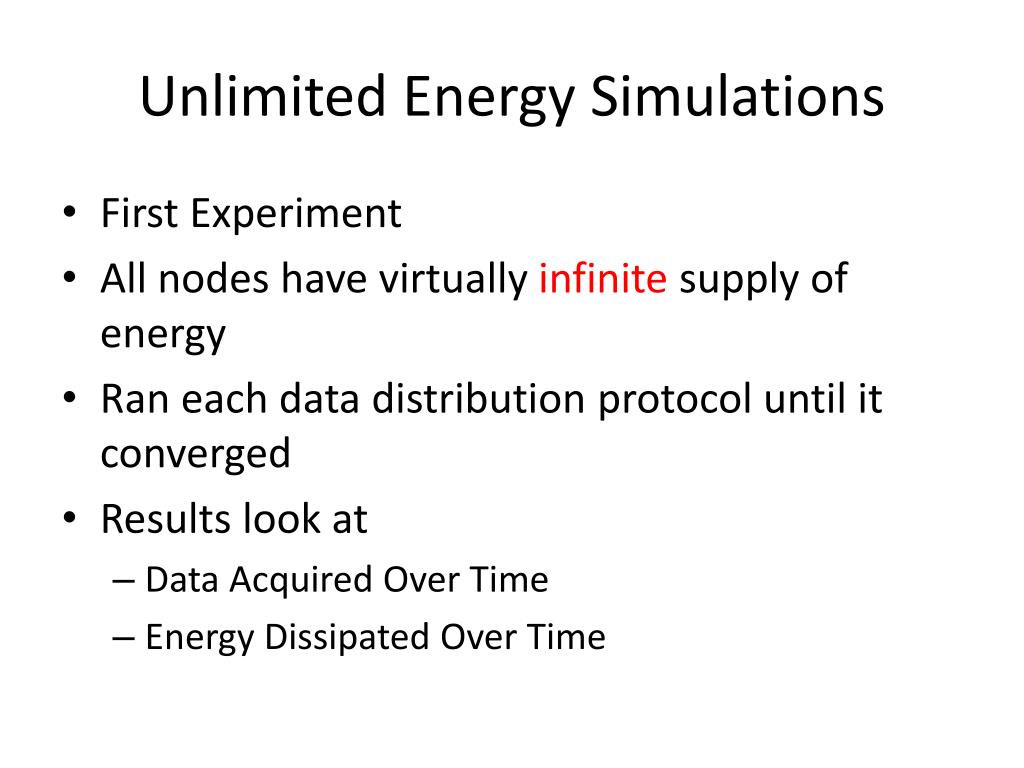 Unlimited Energy Simulations

• First Experiment
• All nodes have virtually infinite supply of energy
• Ran each data distribution protocol until it converged
• Results look at
– Data Acquired Over Time
– Energy Dissipated Over Time